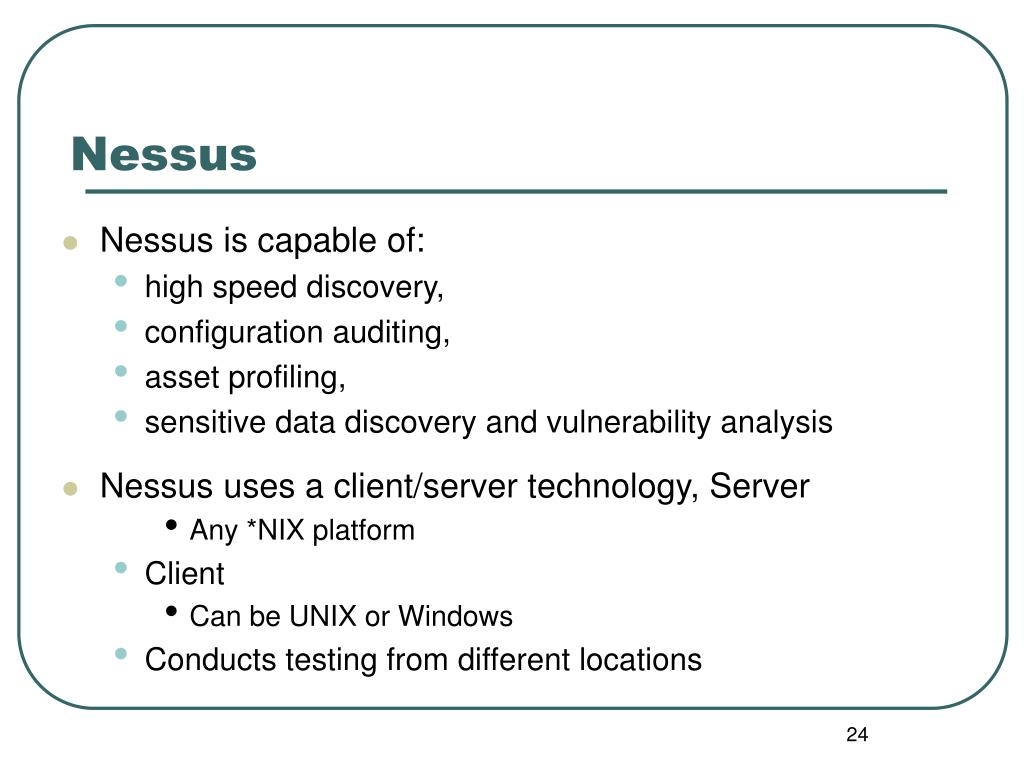 Nessus

- Nessus is capable of:
  - high speed discovery,
  - configuration auditing,
  - asset profiling,
  - sensitive data discovery and vulnerability analysis
- Nessus uses a client/server technology, Server
    - Any *NIX platform
  - Client
    - Can be UNIX or Windows
  - Conducts testing from different locations

24